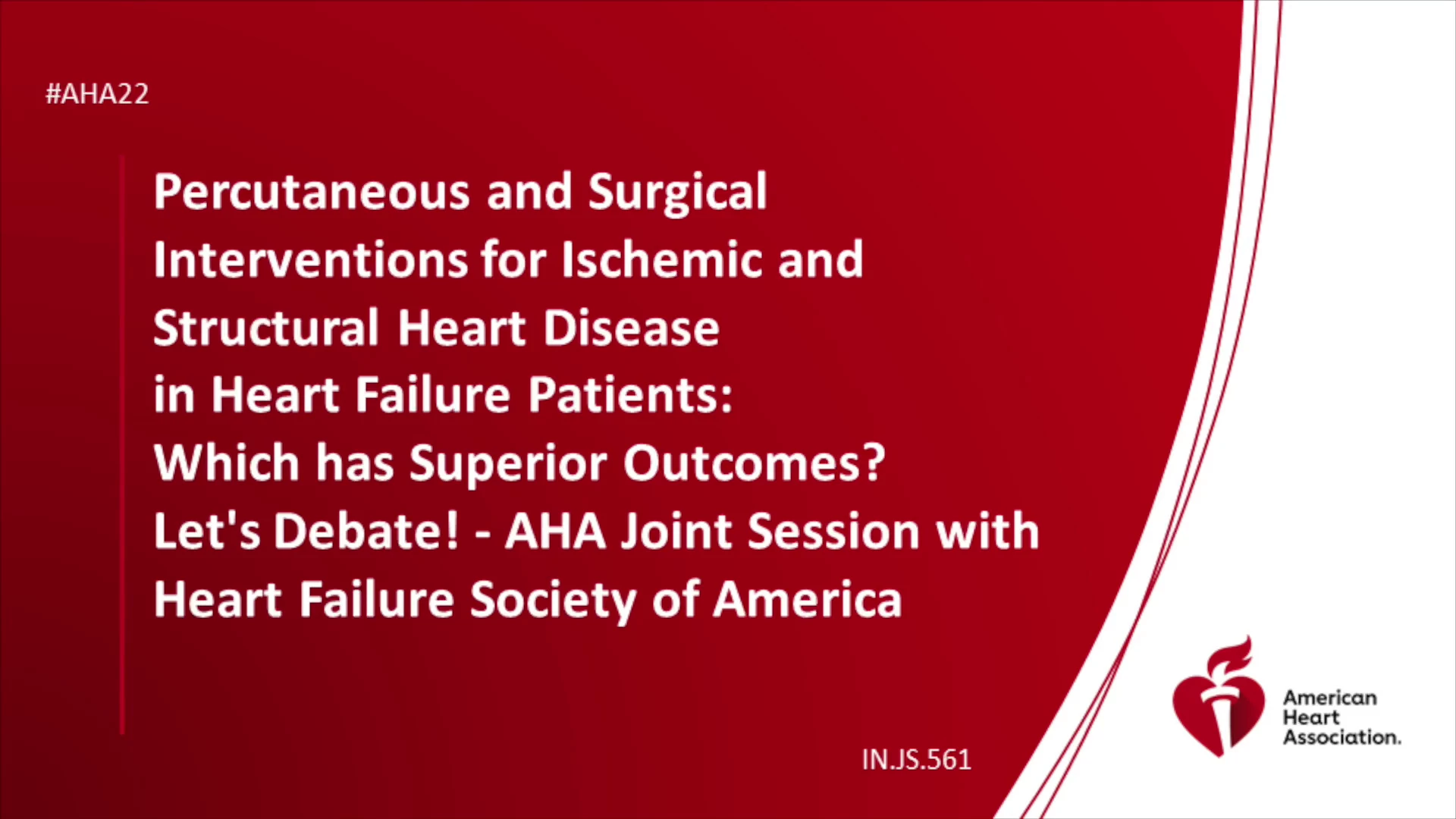 #AHA22

Percutaneous and Surgical Interventions for Ischemic and Structural Heart Disease in Heart Failure Patients: Which has Superior Outcomes? Let's Debate! - AHA Joint Session with Heart Failure Society of America

IN.JS.561

American Heart Association.